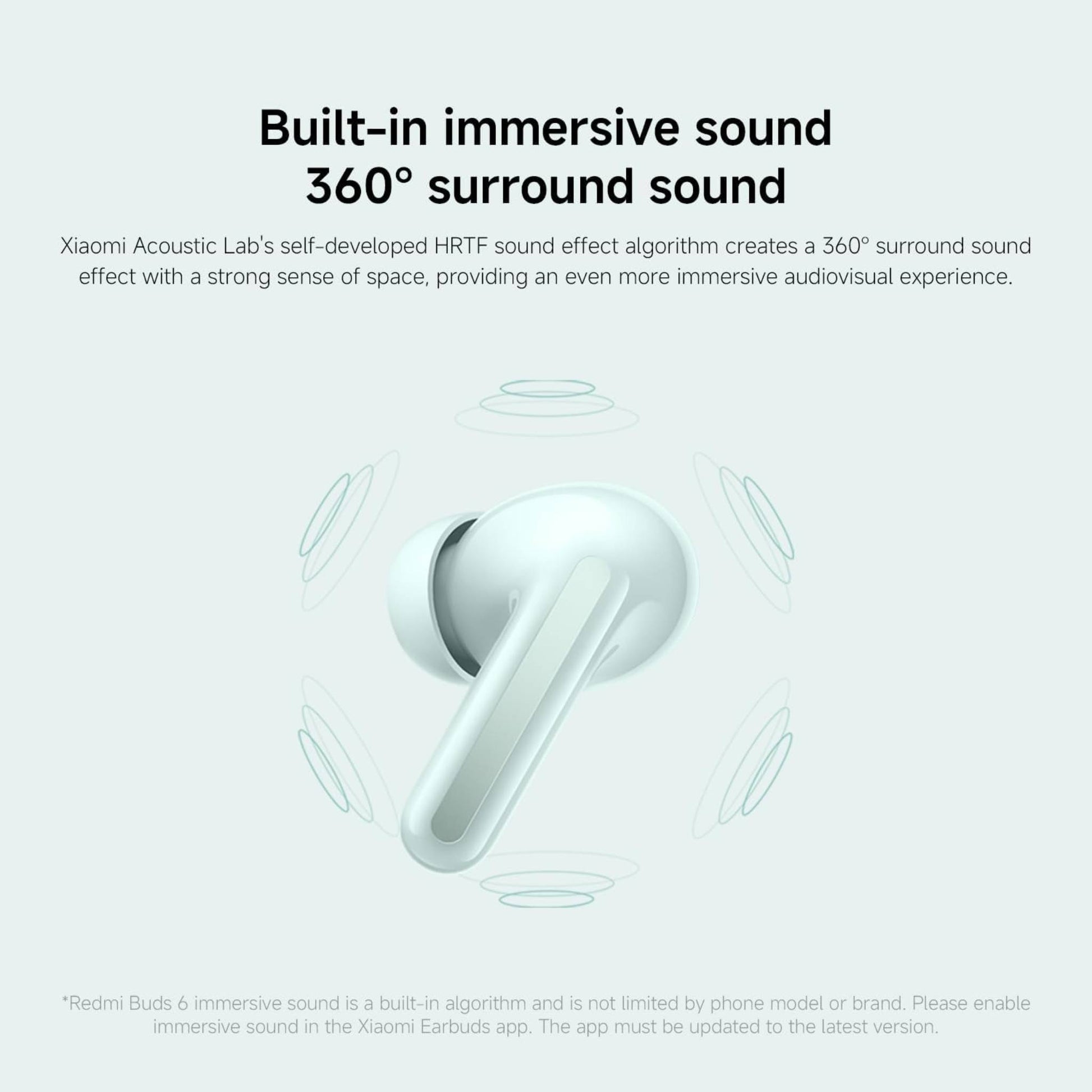 Built-in immersive sound
360° surround sound

Xiaomi Acoustic Lab's self-developed HRTF sound effect algorithm creates a 360° surround sound effect with a strong sense of space, providing an even more immersive audiovisual experience.

*Redmi Buds 6 immersive sound is a built-in algorithm and is not limited by phone model or brand. Please enable immersive sound in the Xiaomi Earbuds app. The app must be updated to the latest version.